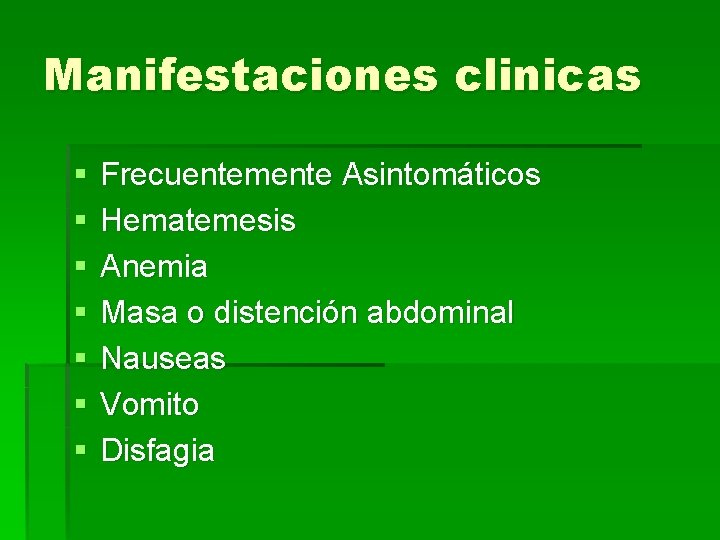 Manifestaciones clinicas

- Frecuentemente Asintomáticos
- Hematemesis
- Anemia
- Masa o distención abdominal
- Nauseas
- Vomito
- Disfagia